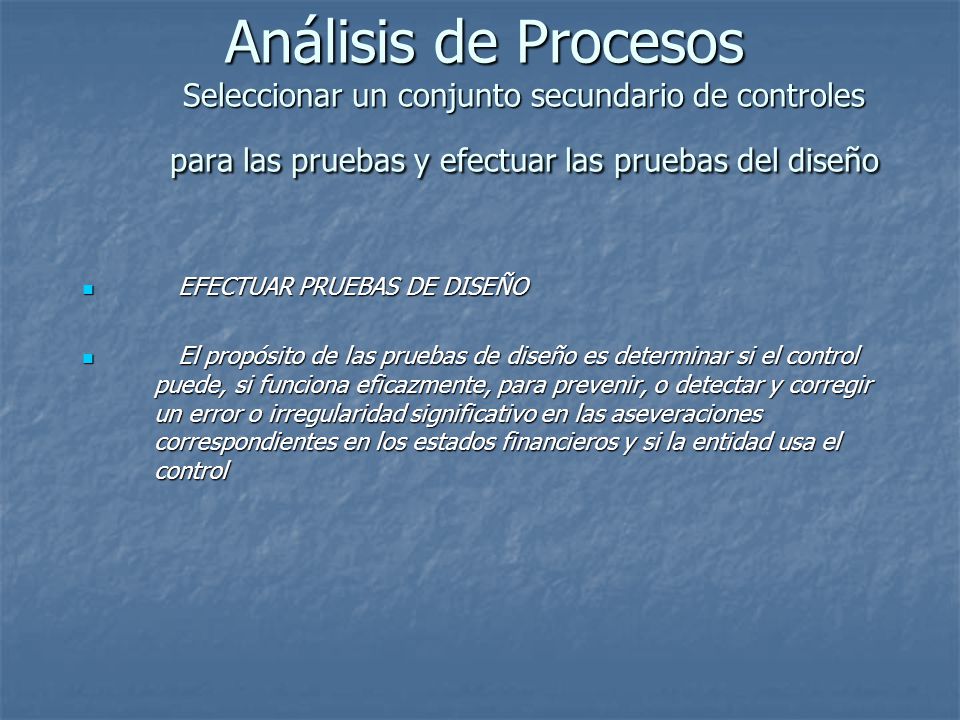 Análisis de Procesos

Seleccionar un conjunto secundario de controles para las pruebas y efectuar las pruebas del diseño

EFECTUAR PRUEBAS DE DISEÑO

El propósito de las pruebas de diseño es determinar si el control puede, si funciona eficazmente, para prevenir, o detectar y corregir un error o irregularidad significativo en las aseveraciones correspondientes en los estados financieros y si la entidad usa el control